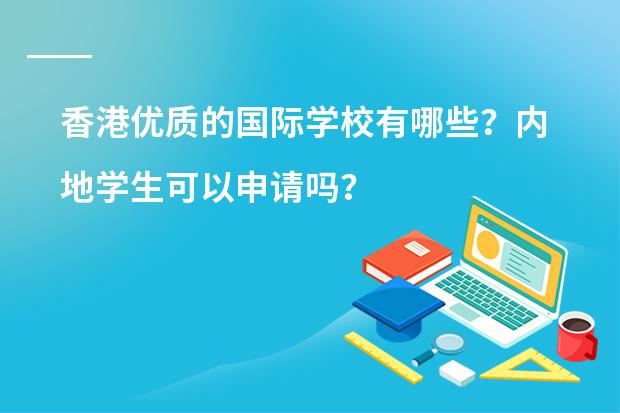 香港优质的国际学校有哪些？内地学生可以申请吗？